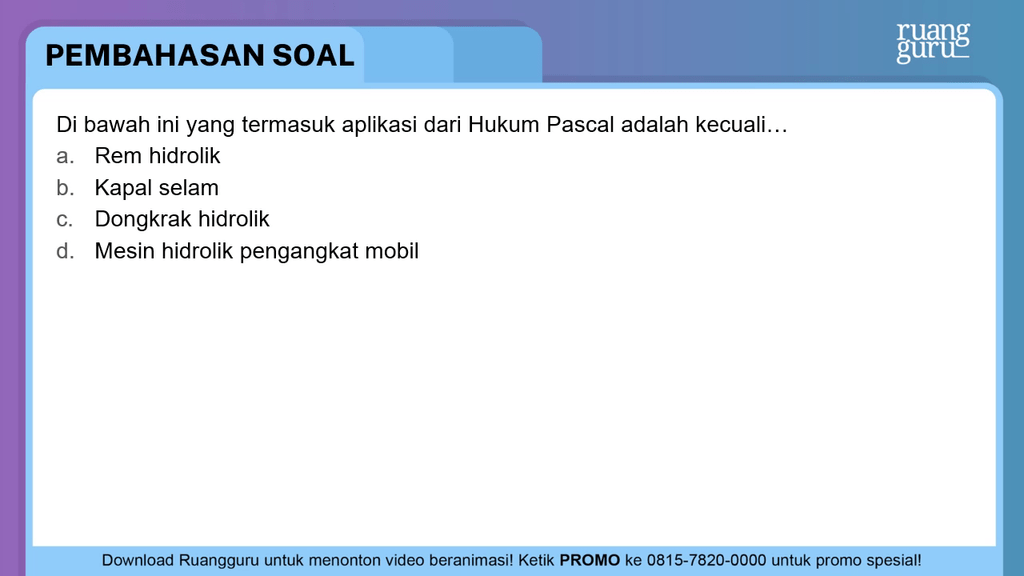 PEMBAHASAN SOAL

ruang guru

Di bawah ini yang termasuk aplikasi dari Hukum Pascal adalah kecuali…
a. Rem hidrolik
b. Kapal selam
c. Dongkrak hidrolik
d. Mesin hidrolik pengangkat mobil

Download Ruangguru untuk menonton video beranimasi! Ketik PROMO ke 0815-7820-0000 untuk promo spesial!